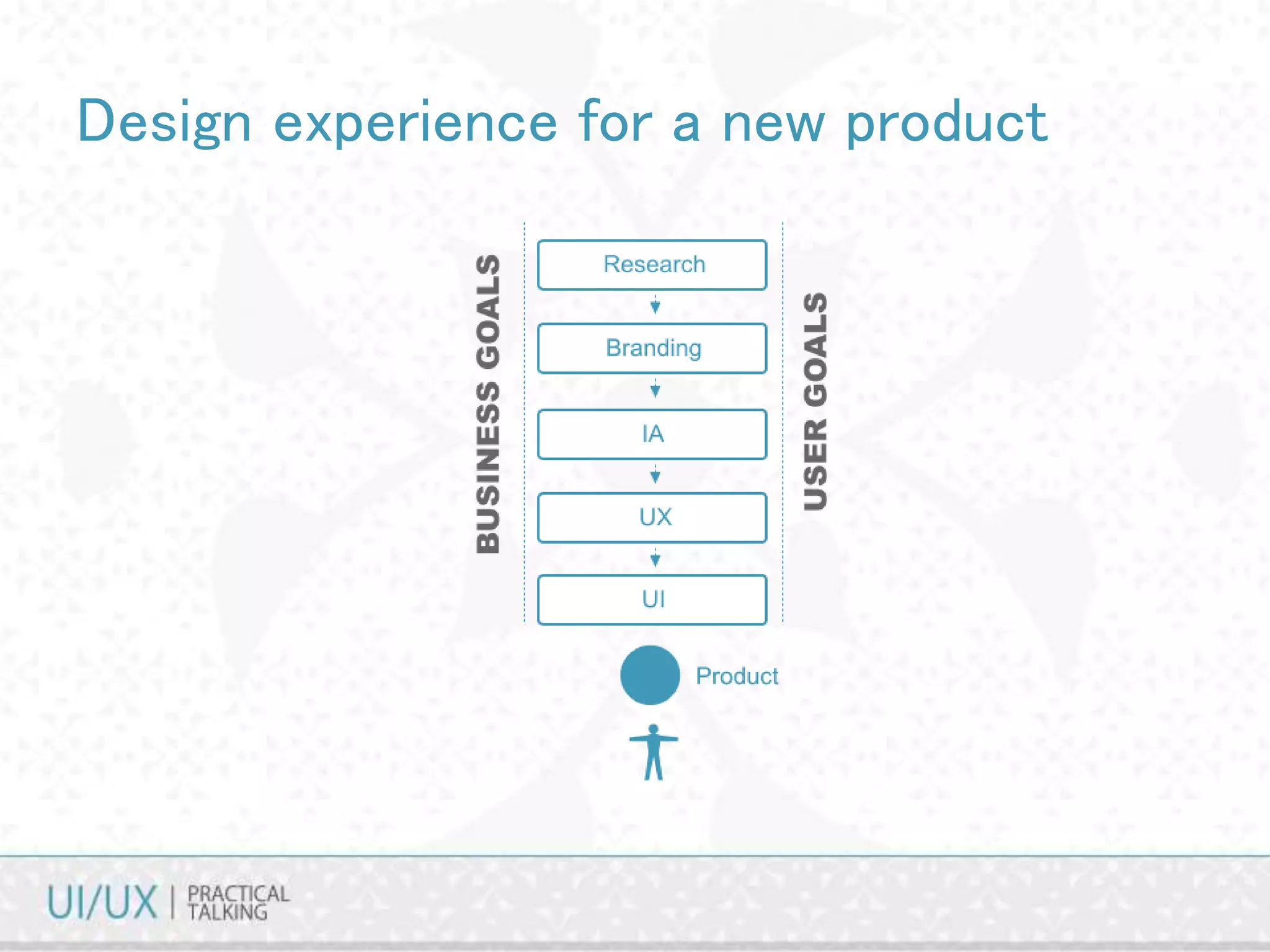 Design experience for a new product

BUSINESS GOALS

Research

Branding

IA

UX

UI

USER GOALS

Product

UI/UX | PRACTICAL TALKING